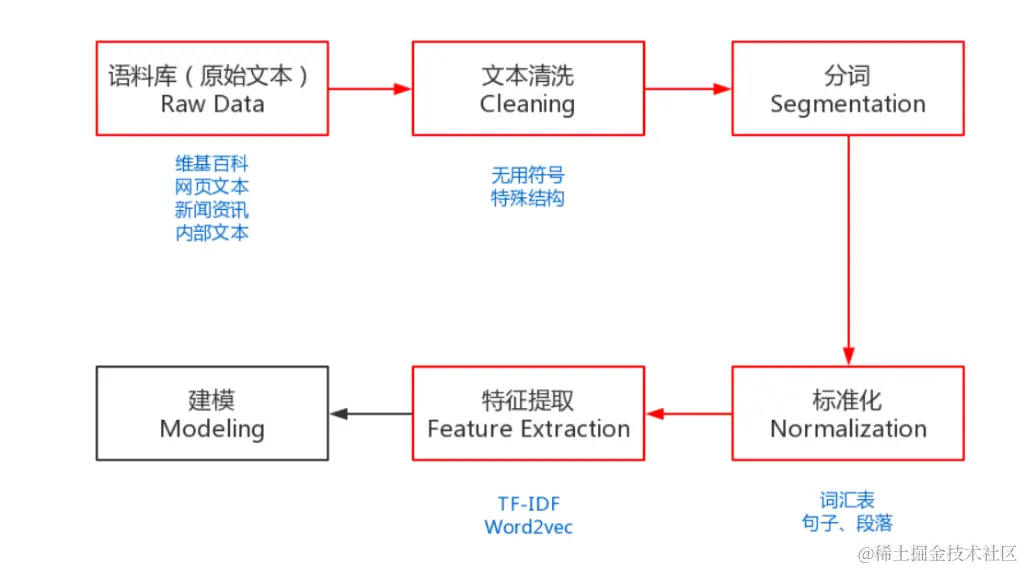 语料库（原始文本）
Raw Data

维基百科
网页文本
新闻资讯
内部文本

文本清洗
Cleaning

无用符号
特殊结构

分词
Segmentation

标准化
Normalization

词汇表
句子、段落

特征提取
Feature Extraction

TF-IDF
Word2vec

建模
Modeling

@稀土掘金技术社区